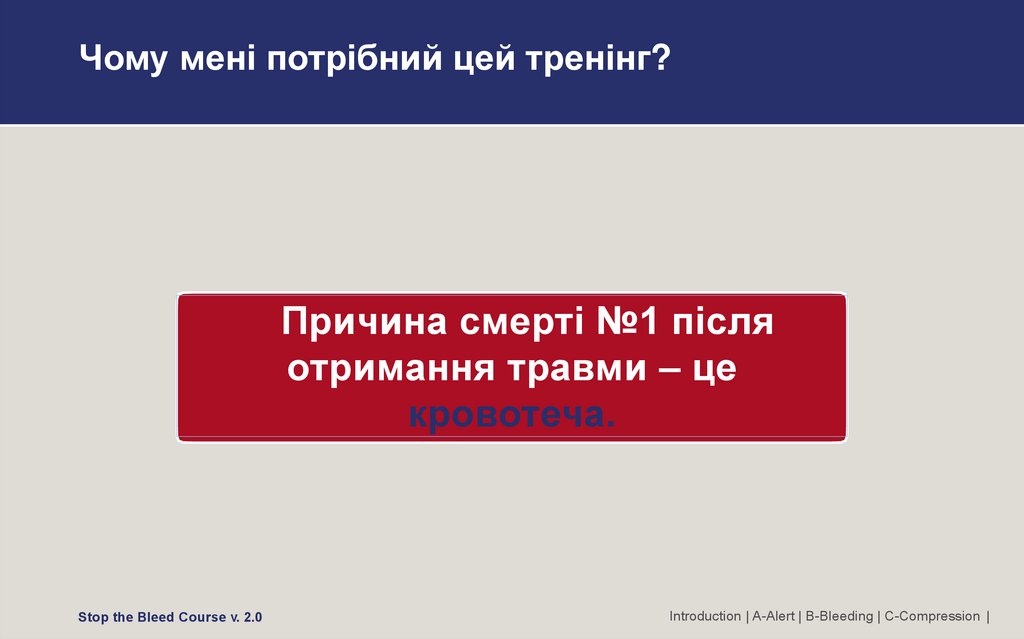 Чому мені потрібний цей тренінг?

Причина смерті №1 після отримання травми – це кровотеча.

Stop the Bleed Course v. 2.0

Introduction | A-Alert | B-Bleeding | C-Compression |